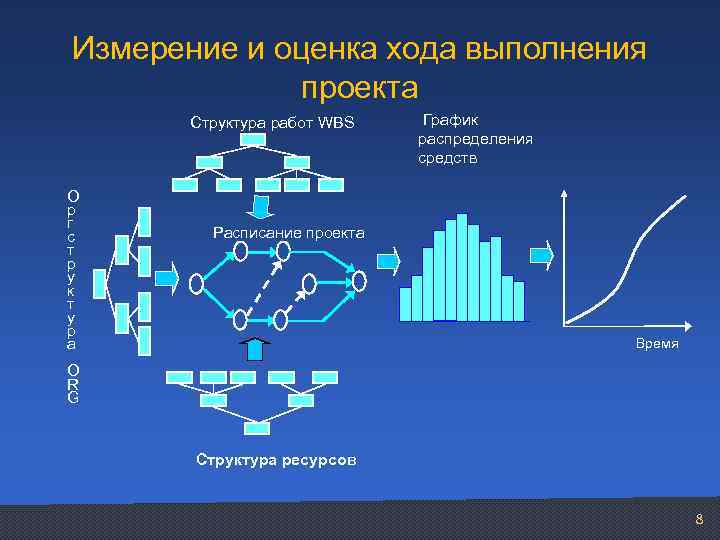 Измерение и оценка хода выполнения проекта

Структура работ WBS

График распределения средств

Оргструктура ORG

Расписание проекта

Время

Структура ресурсов

8